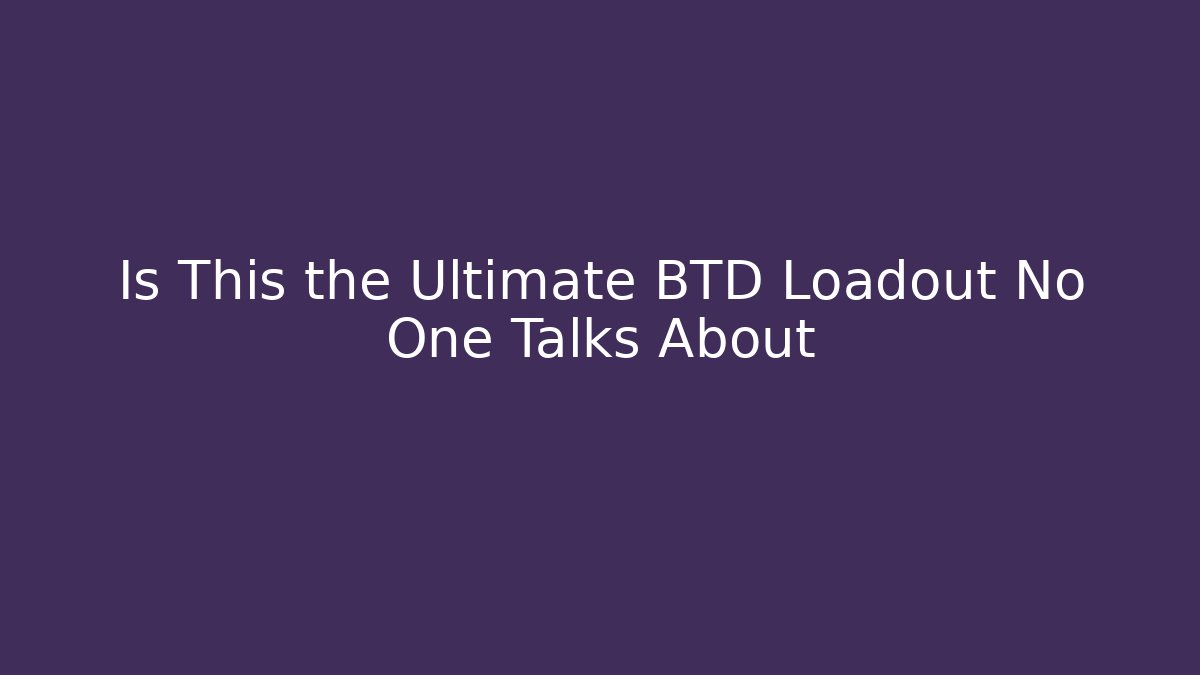 Is This the Ultimate BTD Loadout No One Talks About